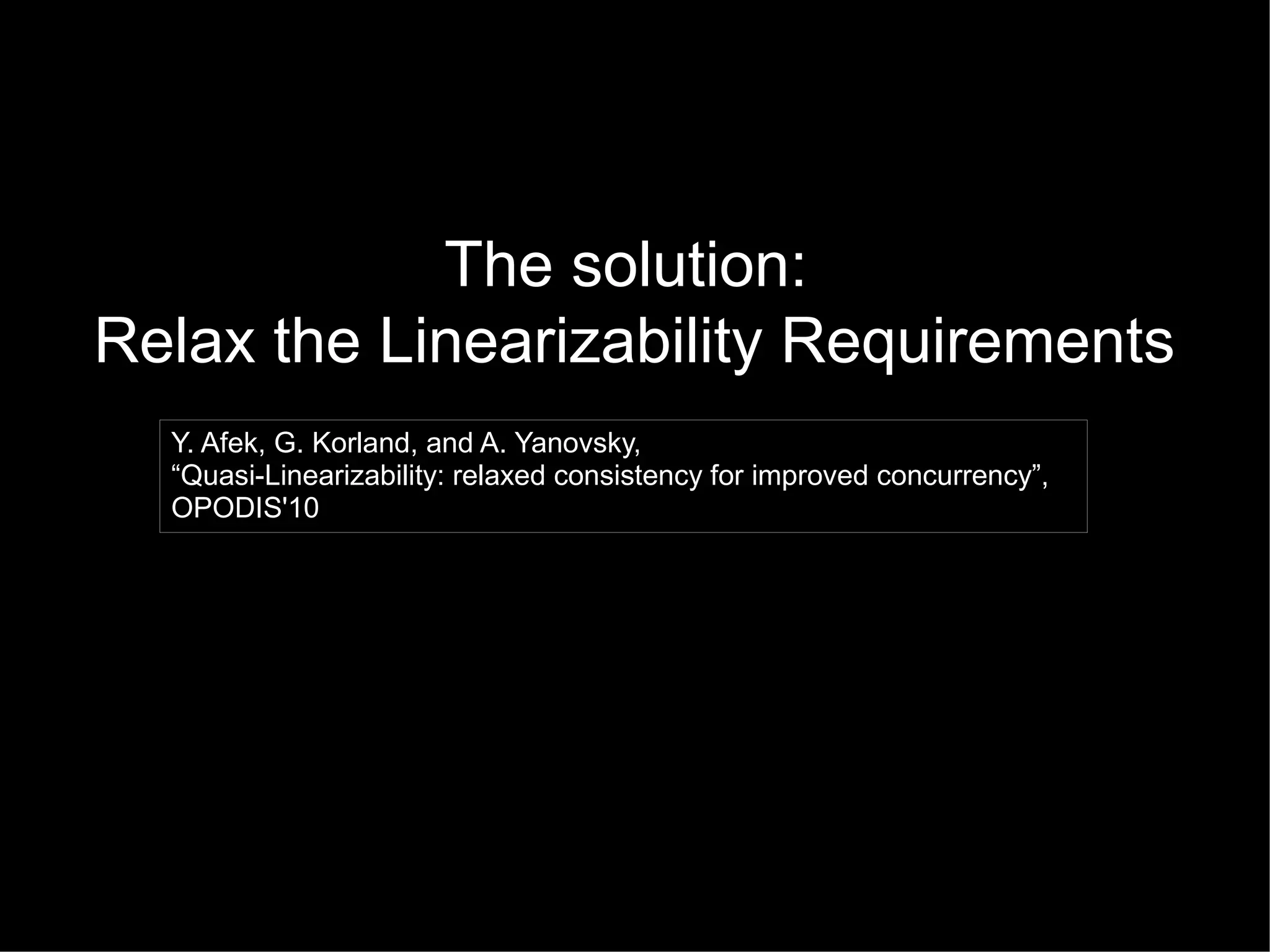 The solution:
Relax the Linearizability Requirements

Y. Afek, G. Korland, and A. Yanovsky,
“Quasi-Linearizability: relaxed consistency for improved concurrency”,
OPODIS'10